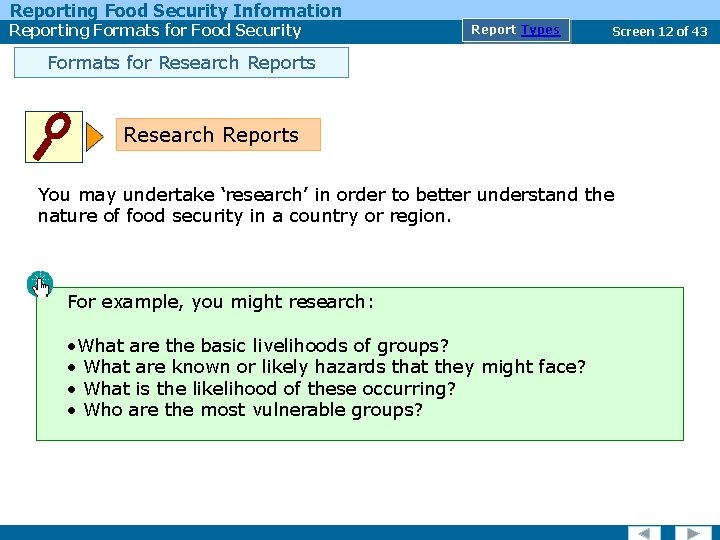 Reporting Food Security Information
Reporting Formats for Food Security
Report Types
Screen 12 of 43

Formats for Research Reports

Research Reports

You may undertake ‘research’ in order to better understand the nature of food security in a country or region.

For example, you might research:

•What are the basic livelihoods of groups?
• What are known or likely hazards that they might face?
• What is the likelihood of these occurring?
• Who are the most vulnerable groups?